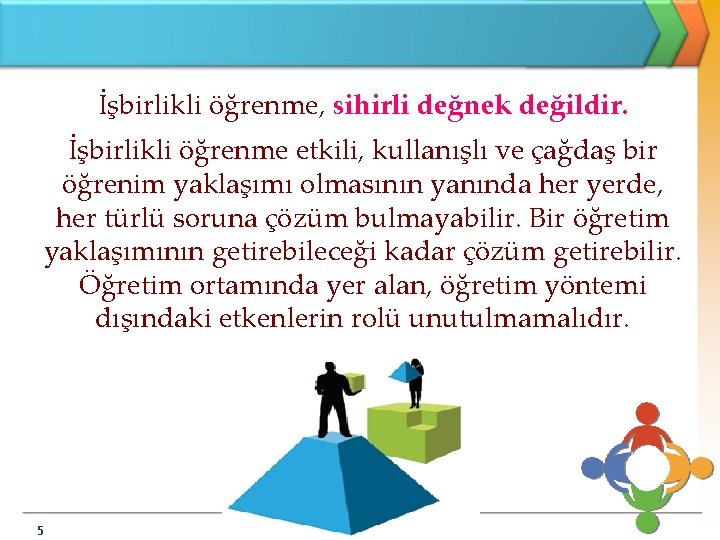 İşbirlikli öğrenme, sihirli değnek değildir.

İşbirlikli öğrenme etkili, kullanışlı ve çağdaş bir öğrenim yaklaşımı olmasının yanında her yerde, her türlü soruna çözüm bulmayabilir. Bir öğretim yaklaşımının getirebileceği kadar çözüm getirebilir. Öğretim ortamında yer alan, öğretim yöntemi dışındaki etkenlerin rolü unutulmamalıdır.

5